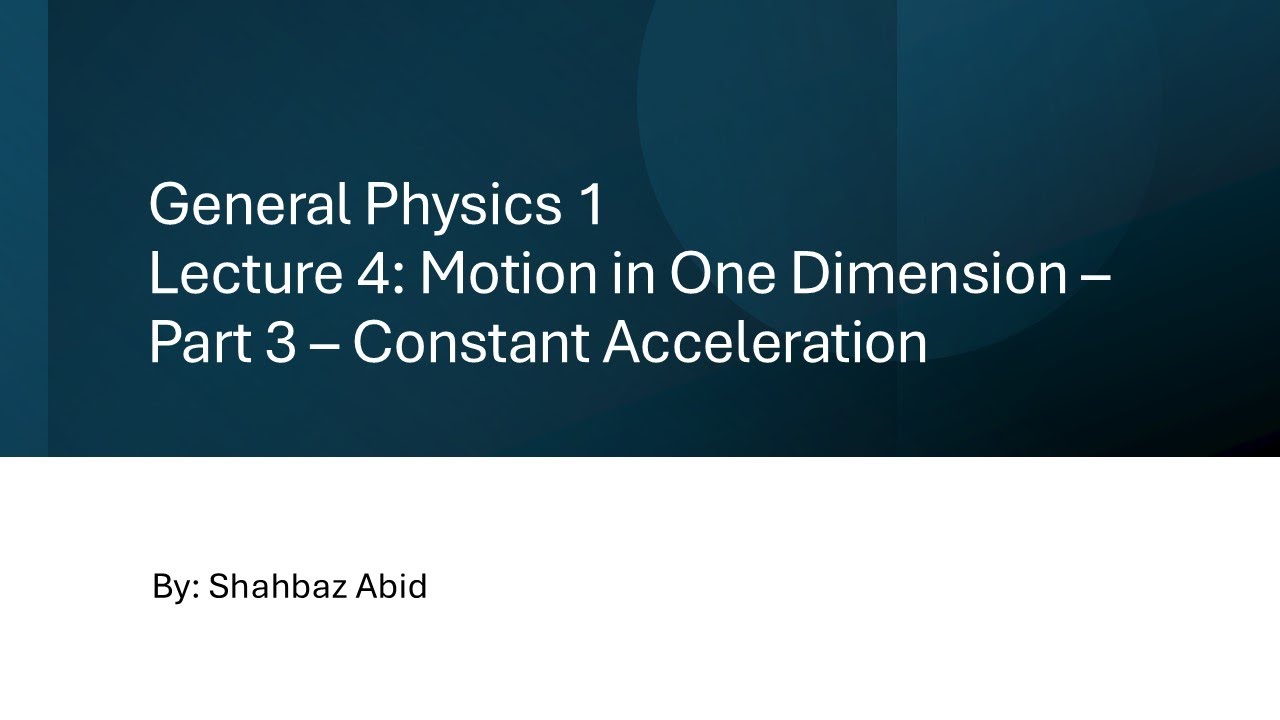 General Physics 1
Lecture 4: Motion in One Dimension – Part 3 – Constant Acceleration

By: Shahbaz Abid